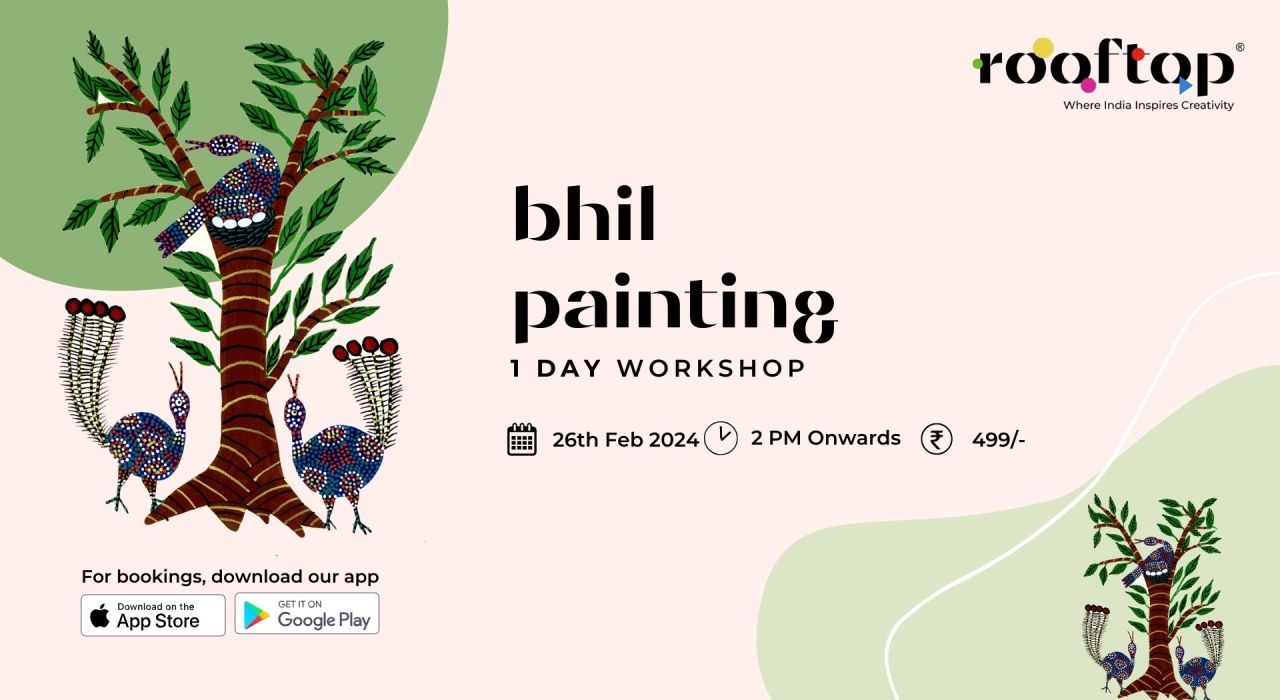 rooftop®
Where India Inspires Creativity

bhil painting
1 DAY WORKSHOP

26th Feb 2024 2 PM Onwards ₹ 499/-

For bookings, download our app
Download on the App Store
GET IT ON Google Play